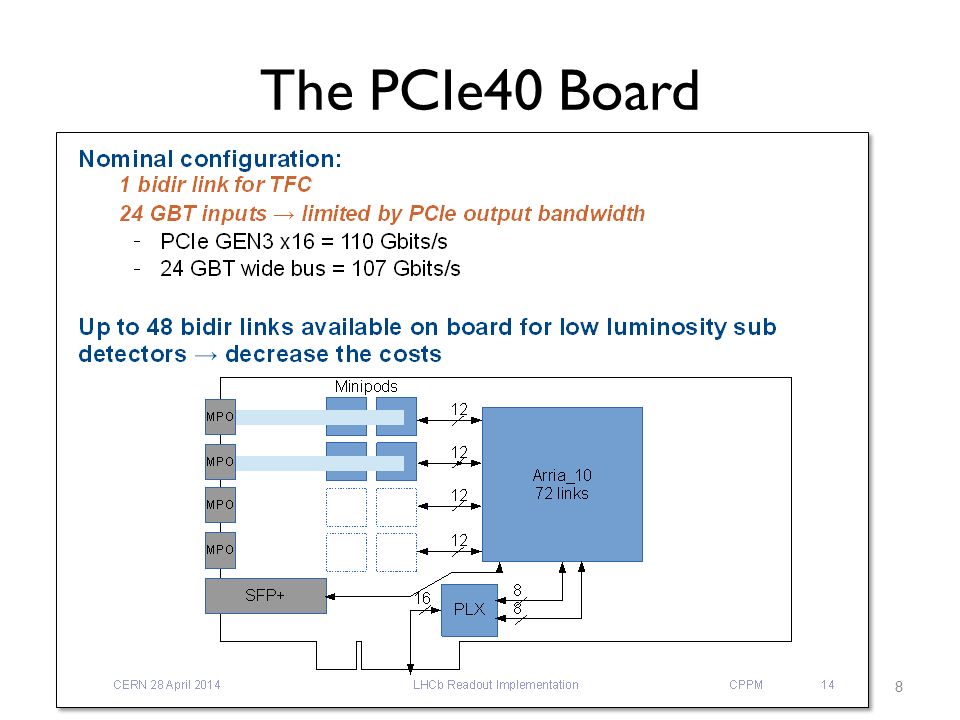 The PCIe40 Board

Nominal configuration:

1 bidir link for TFC

24 GBT inputs → limited by PCIe output bandwidth

- PCIe GEN3 x16 = 110 Gbits/s
- 24 GBT wide bus = 107 Gbits/s

Up to 48 bidir links available on board for low luminosity sub detectors → decrease the costs

Minipods

MPO

MPO

MPO

MPO

12

12

12

12

Arria_10
72 links

SFP+

16

PLX

8

8

CERN 28 April 2014

LHCb Readout Implementation

CPPM

14

8